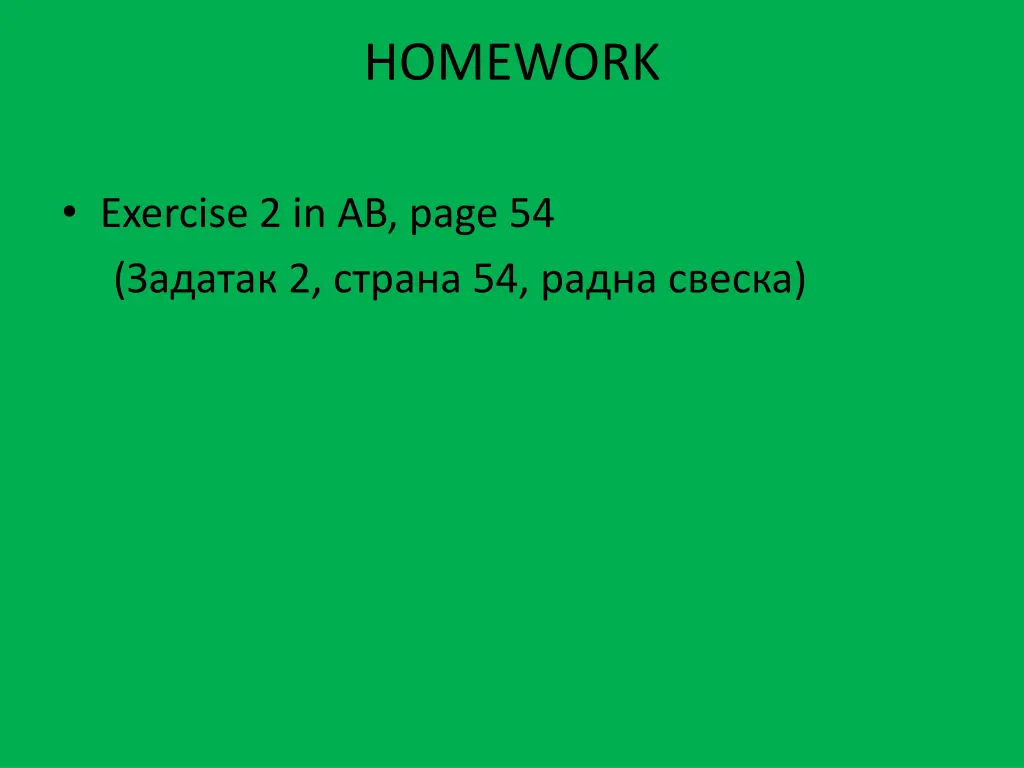 HOMEWORK

• Exercise 2 in AB, page 54
(Задатак 2, страна 54, радна свеска)